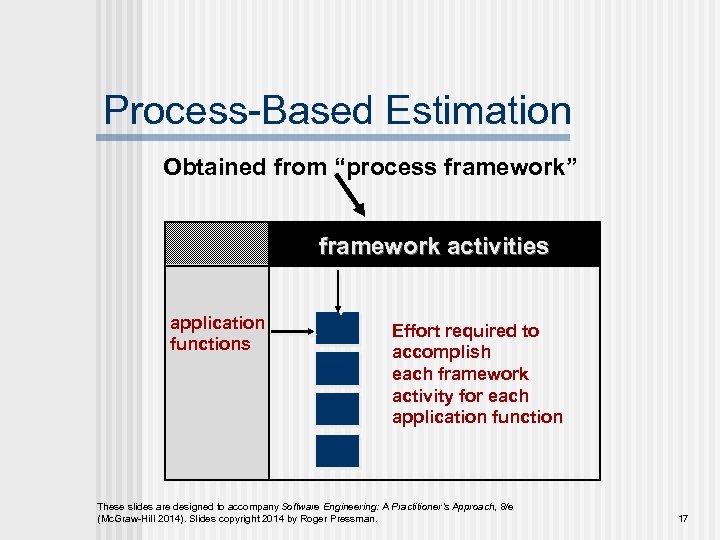 Process-Based Estimation

Obtained from “process framework”

framework activities

application functions

Effort required to accomplish each framework activity for each application function

These slides are designed to accompany Software Engineering: A Practitioner's Approach, 8/e (McGraw-Hill 2014). Slides copyright 2014 by Roger Pressman.

17